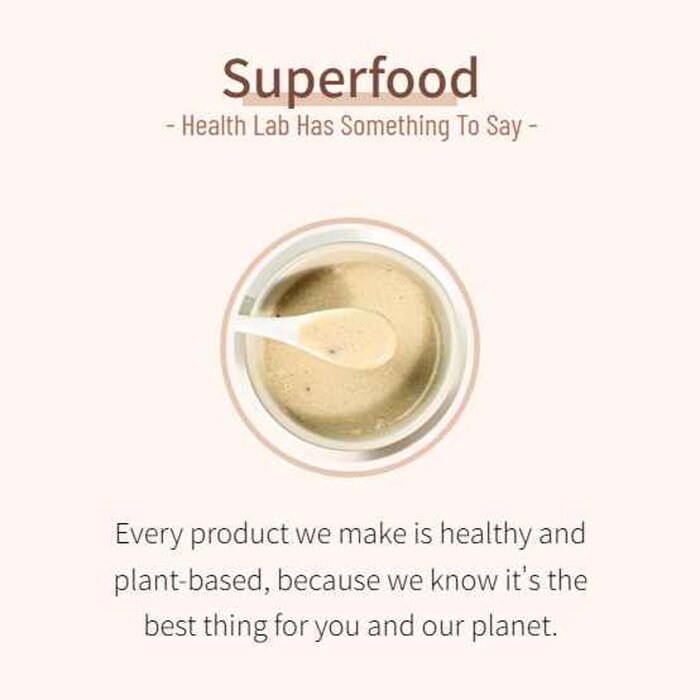 Superfood
- Health Lab Has Something To Say -

Every product we make is healthy and plant-based, because we know it's the best thing for you and our planet.